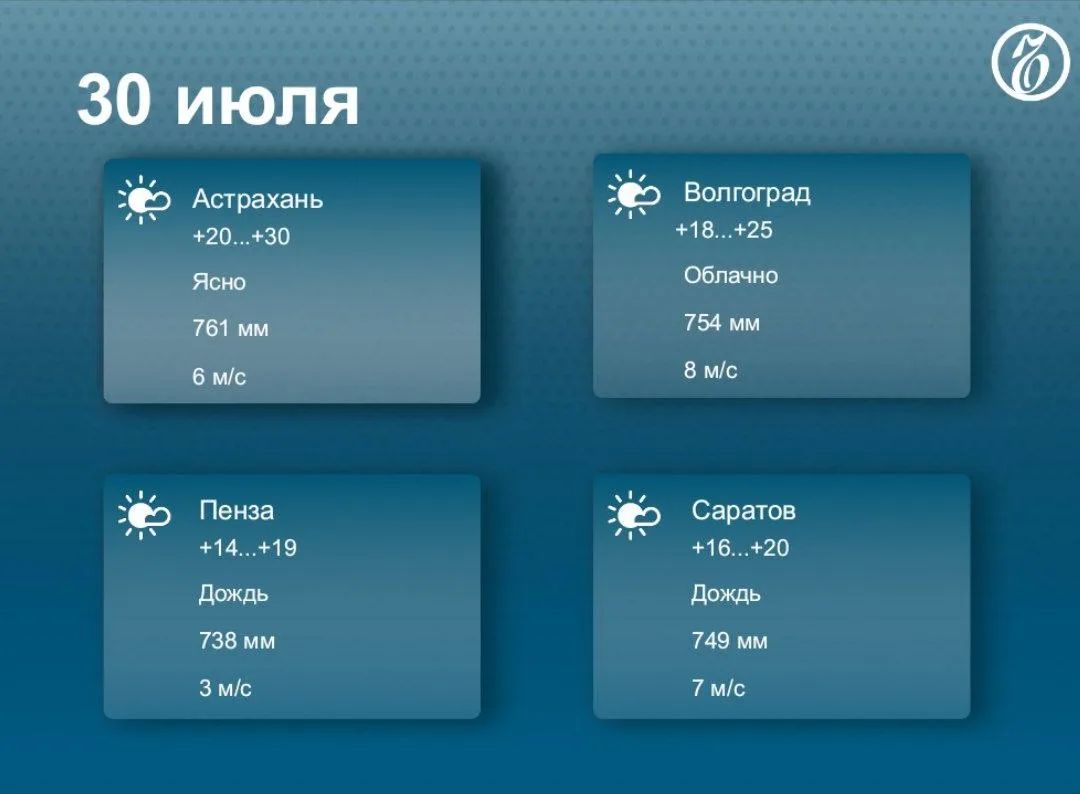 30 июля

Астрахань
+20...+30
Ясно
761 мм
6 м/с

Волгоград
+18...+25
Облачно
754 мм
8 м/с

Пенза
+14...+19
Дождь
738 мм
3 м/с

Саратов
+16...+20
Дождь
749 мм
7 м/с